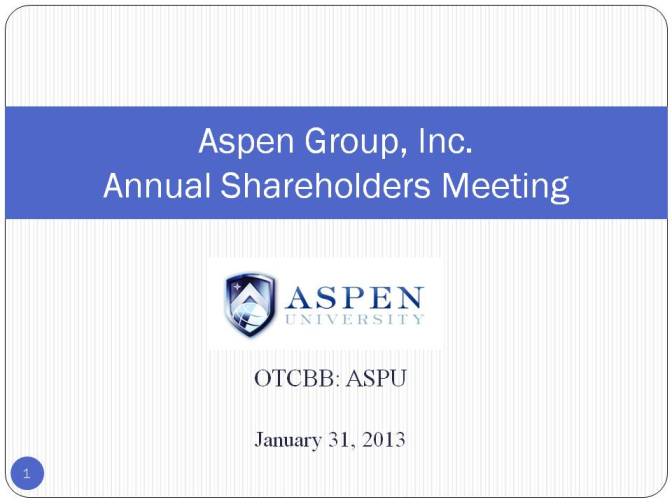 Aspen Group, Inc.
Annual Shareholders Meeting

ASPEN
UNIVERSITY

OTCBB: ASPU

January 31, 2013

1